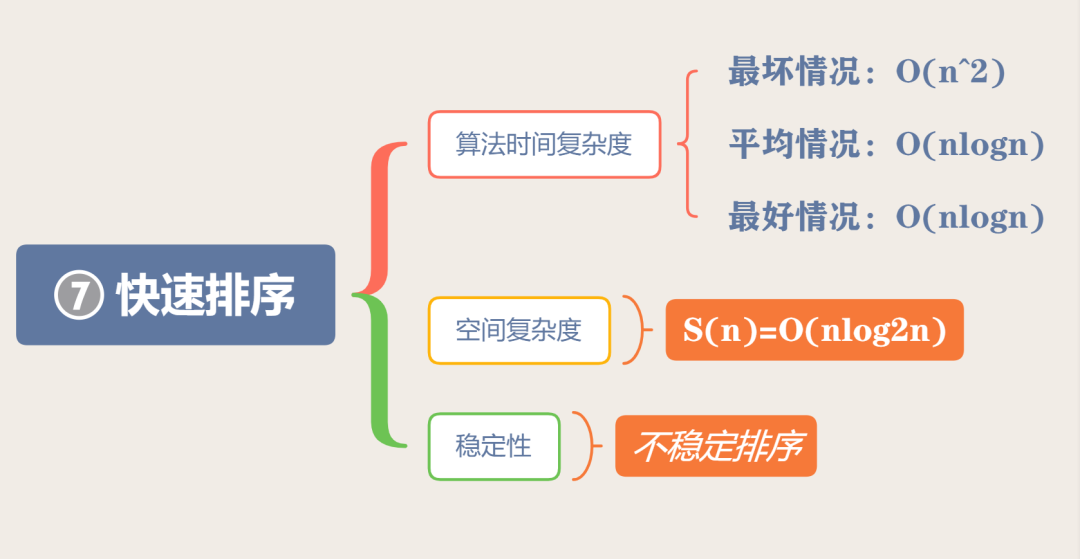 ⑦ 快速排序

算法时间复杂度

最坏情况：O(n^2)

平均情况：O(nlogn)

最好情况：O(nlogn)

空间复杂度

S(n)=O(nlog2n)

稳定性

不稳定排序